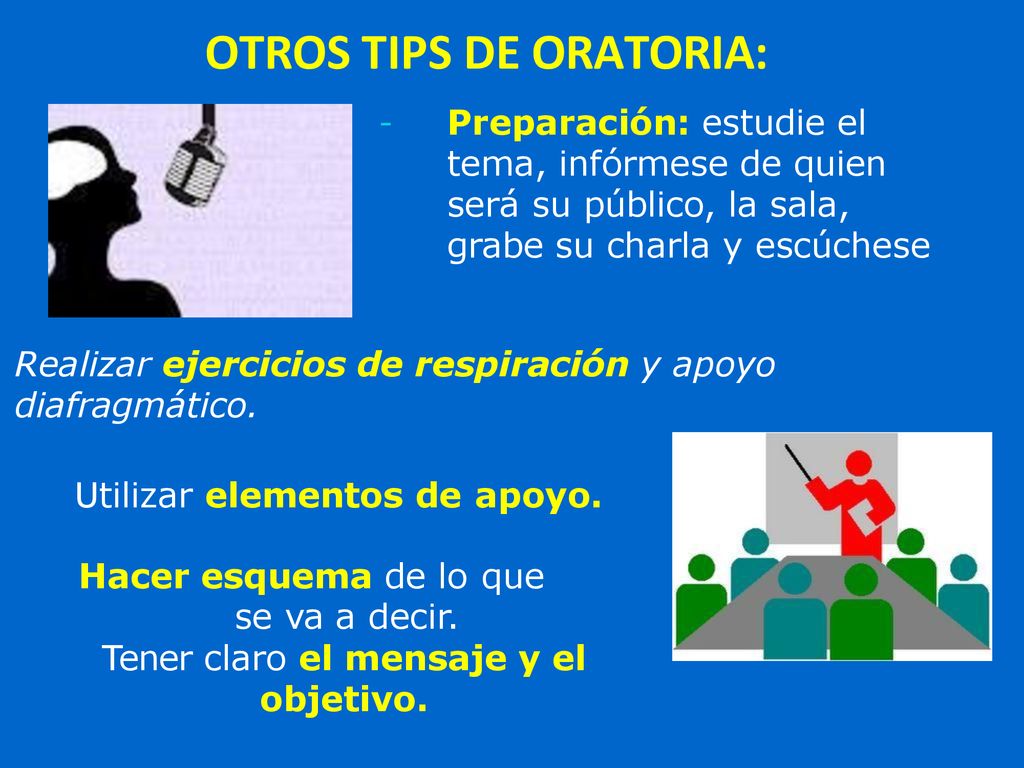 OTROS TIPS DE ORATORIA:

- Preparación: estudie el tema, infórmese de quien será su público, la sala, grabe su charla y escúchese

Realizar ejercicios de respiración y apoyo diafragmático.

Utilizar elementos de apoyo.

Hacer esquema de lo que se va a decir.

Tener claro el mensaje y el objetivo.